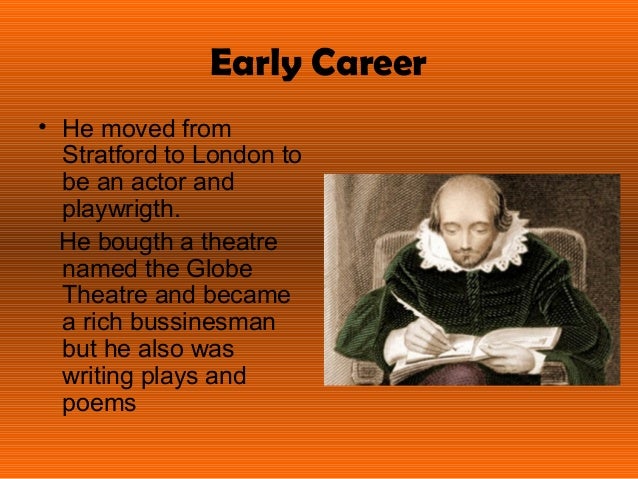 Early Career

• He moved from Stratford to London to be an actor and playwrigth.

He bougth a theatre named the Globe Theatre and became a rich bussinesman but he also was writing plays and poems